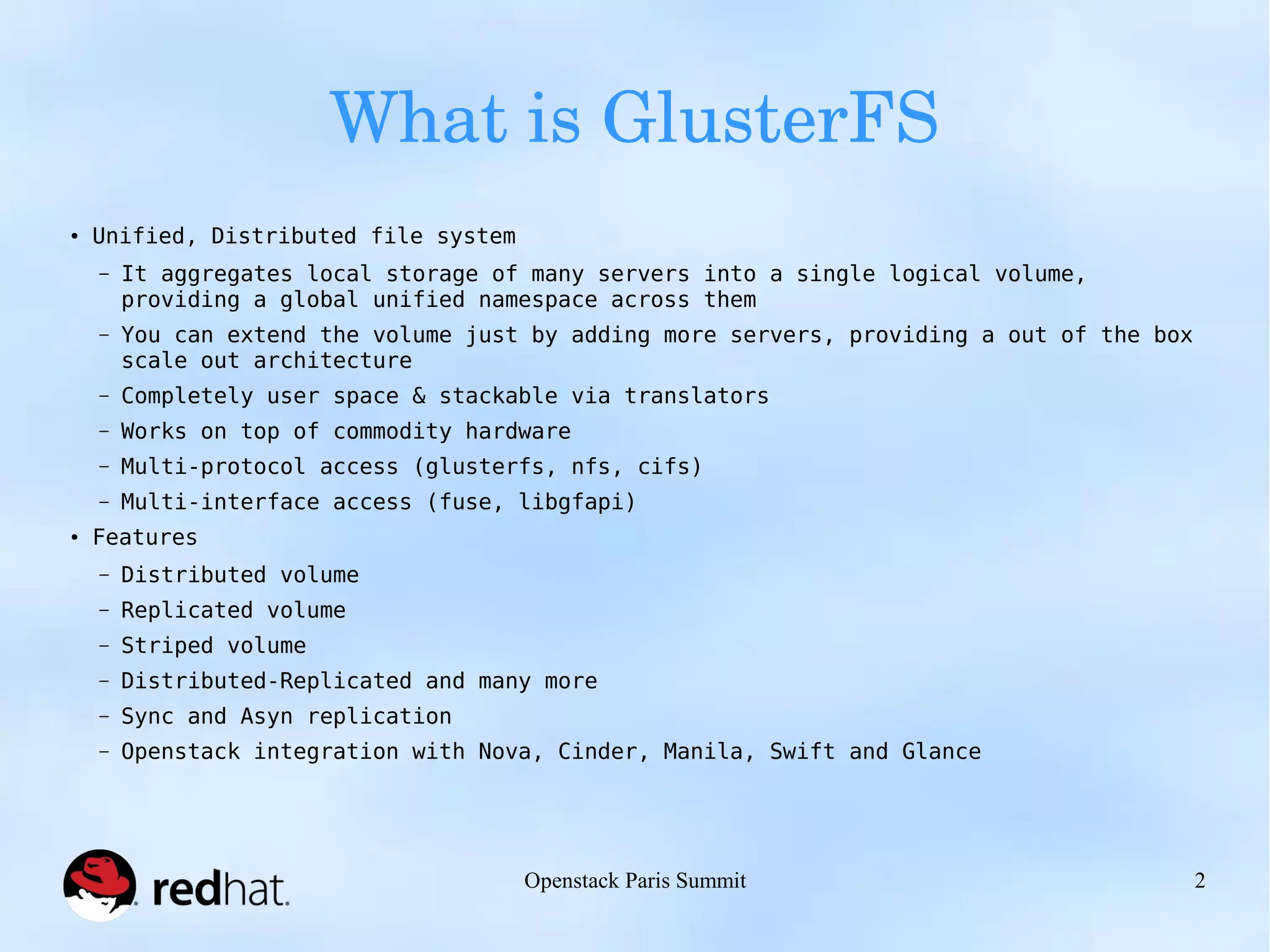 What is GlusterFS

• Unified, Distributed file system
– It aggregates local storage of many servers into a single logical volume, providing a global unified namespace across them
– You can extend the volume just by adding more servers, providing a out of the box scale out architecture
– Completely user space & stackable via translators
– Works on top of commodity hardware
– Multi-protocol access (glusterfs, nfs, cifs)
– Multi-interface access (fuse, libgfapi)
• Features
– Distributed volume
– Replicated volume
– Striped volume
– Distributed-Replicated and many more
– Sync and Asyn replication
– Openstack integration with Nova, Cinder, Manila, Swift and Glance

redhat.

Openstack Paris Summit

2